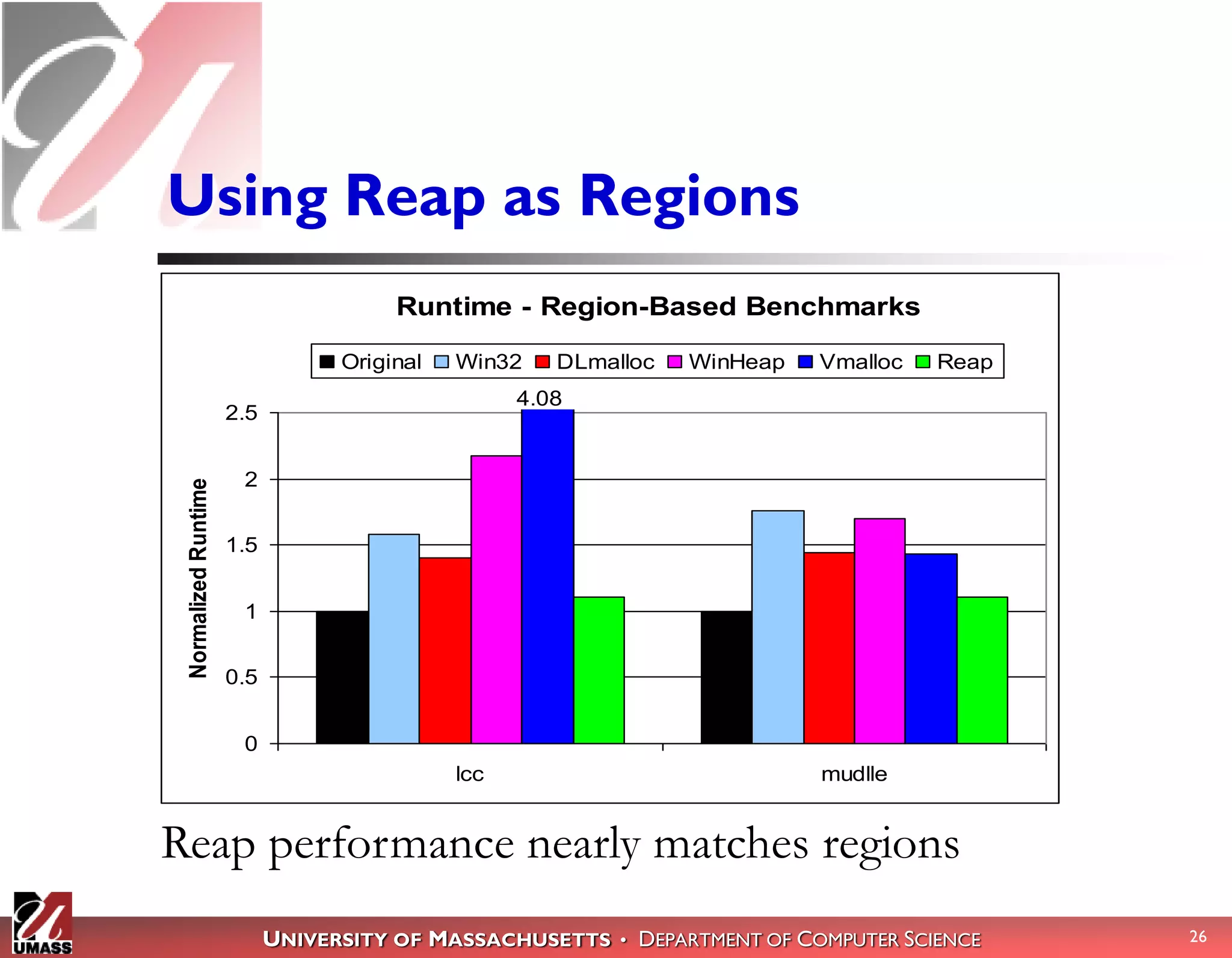 Using Reap as Regions

Runtime - Region-Based Benchmarks

Original Win32 DLmalloc WinHeap Vmalloc Reap

4.08

Normalized Runtime

2.5
2
1.5
1
0.5
0

lcc
mudlle

Reap performance nearly matches regions

UMASS

UNIVERSITY OF MASSACHUSETTS • DEPARTMENT OF COMPUTER SCIENCE

26